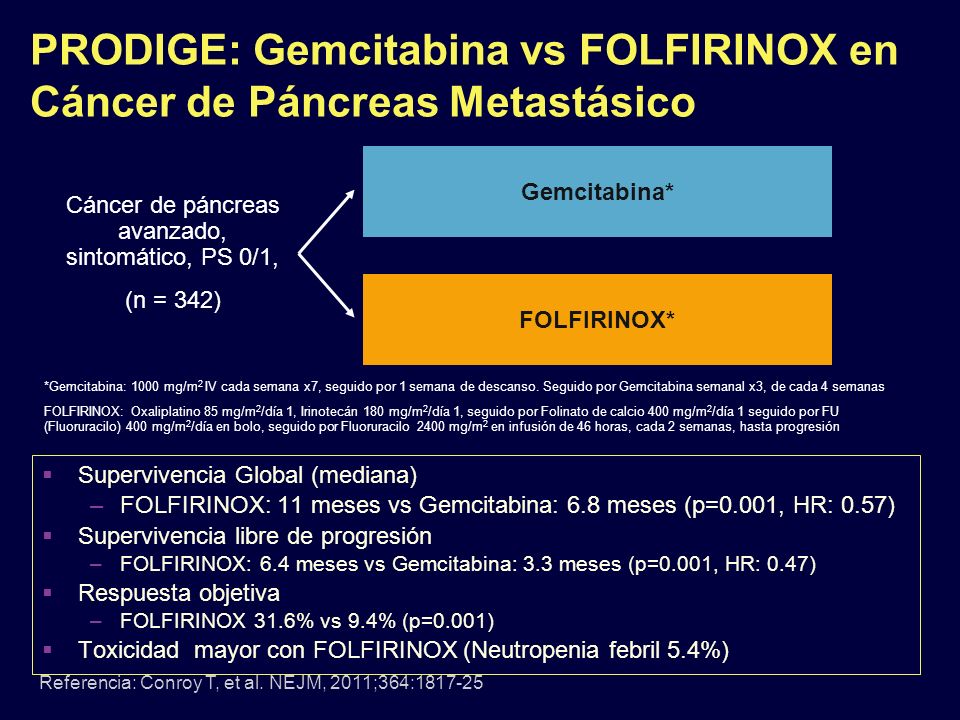 PRODIGE: Gemcitabina vs FOLFIRINOX en Cáncer de Páncreas Metastásico

Cáncer de páncreas avanzado, sintomático, PS 0/1,

(n = 342)

Gemcitabina*

FOLFIRINOX*

*Gemcitabina: 1000 mg/m$^2$ IV cada semana x7, seguido por 1 semana de descanso. Seguido por Gemcitabina semanal x3, de cada 4 semanas

FOLFIRINOX: Oxaliplatino 85 mg/m$^2$/día 1, Irinotecán 180 mg/m$^2$/día 1, seguido por Folinato de calcio 400 mg/m$^2$/día 1 seguido por FU (Fluoruracilo) 400 mg/m$^2$/día en bolo, seguido por Fluoruracilo 2400 mg/m$^2$ en infusión de 46 horas, cada 2 semanas, hasta progresión

▪ Supervivencia Global (mediana)
– FOLFIRINOX: 11 meses vs Gemcitabina: 6.8 meses (p=0.001, HR: 0.57)
▪ Supervivencia libre de progresión
– FOLFIRINOX: 6.4 meses vs Gemcitabina: 3.3 meses (p=0.001, HR: 0.47)
▪ Respuesta objetiva
– FOLFIRINOX 31.6% vs 9.4% (p=0.001)
▪ Toxicidad mayor con FOLFIRINOX (Neutropenia febril 5.4%)

Referencia: Conroy T, et al. NEJM, 2011;364:1817-25